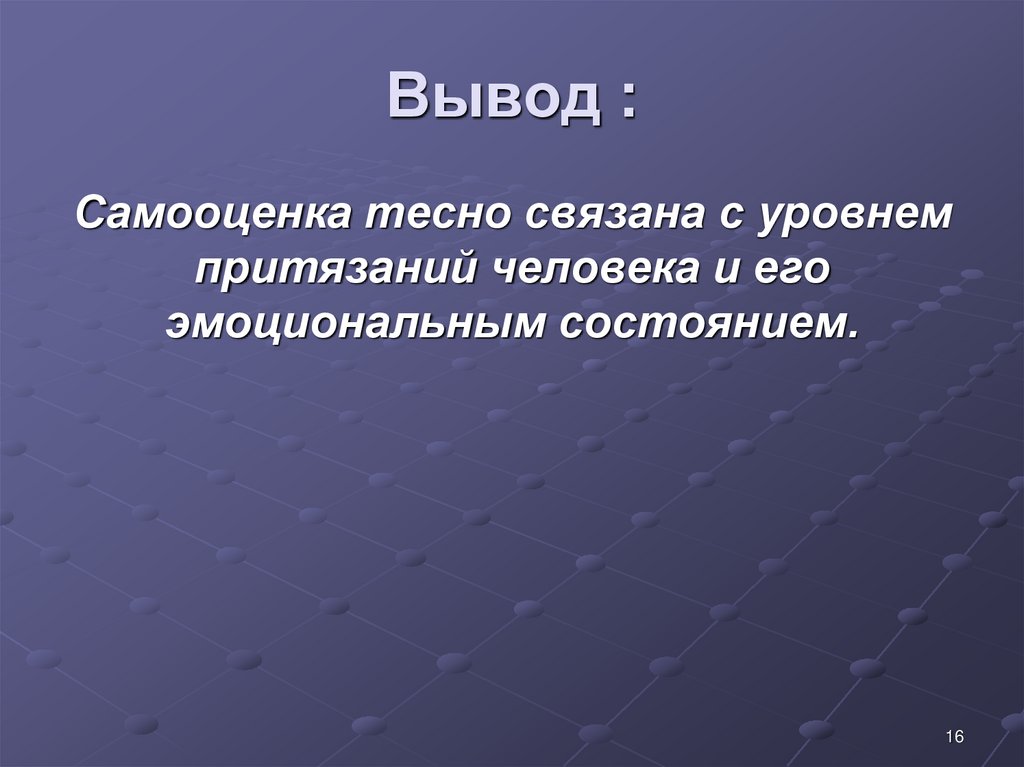 Вывод :

Самооценка тесно связана с уровнем притязаний человека и его эмоциональным состоянием.

16